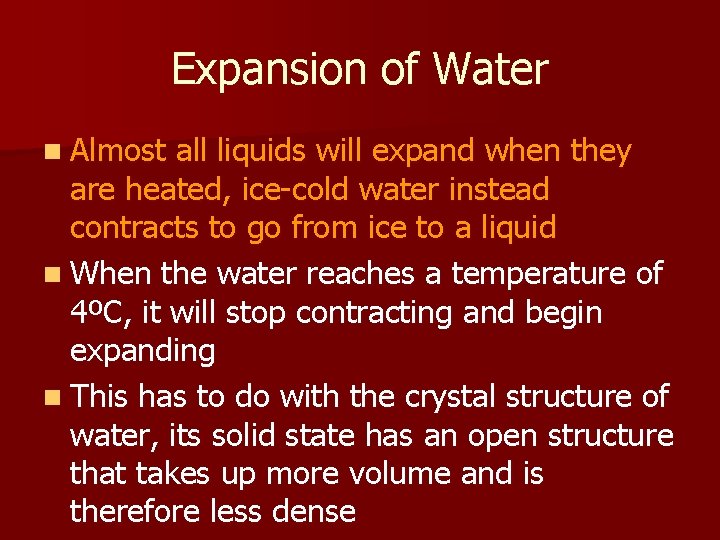 Expansion of Water

Almost all liquids will expand when they are heated, ice-cold water instead contracts to go from ice to a liquid

When the water reaches a temperature of 4ºC, it will stop contracting and begin expanding

This has to do with the crystal structure of water, its solid state has an open structure that takes up more volume and is therefore less dense